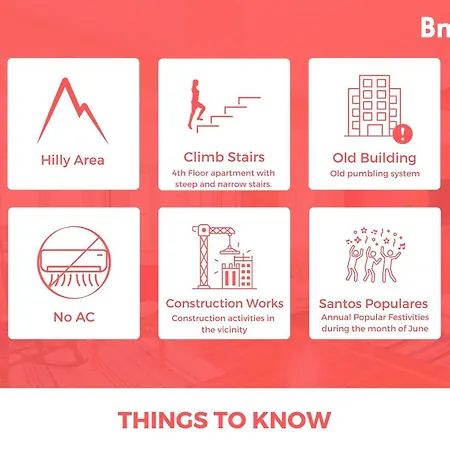 Bn

Hilly Area

Climb Stairs
4th Floor apartment with steep and narrow stairs.

Old Building
Old pumbling system

No AC

Construction Works
Construction activities in the vicinity

Santos Populares
Annual Popular Festivities during the month of June

THINGS TO KNOW